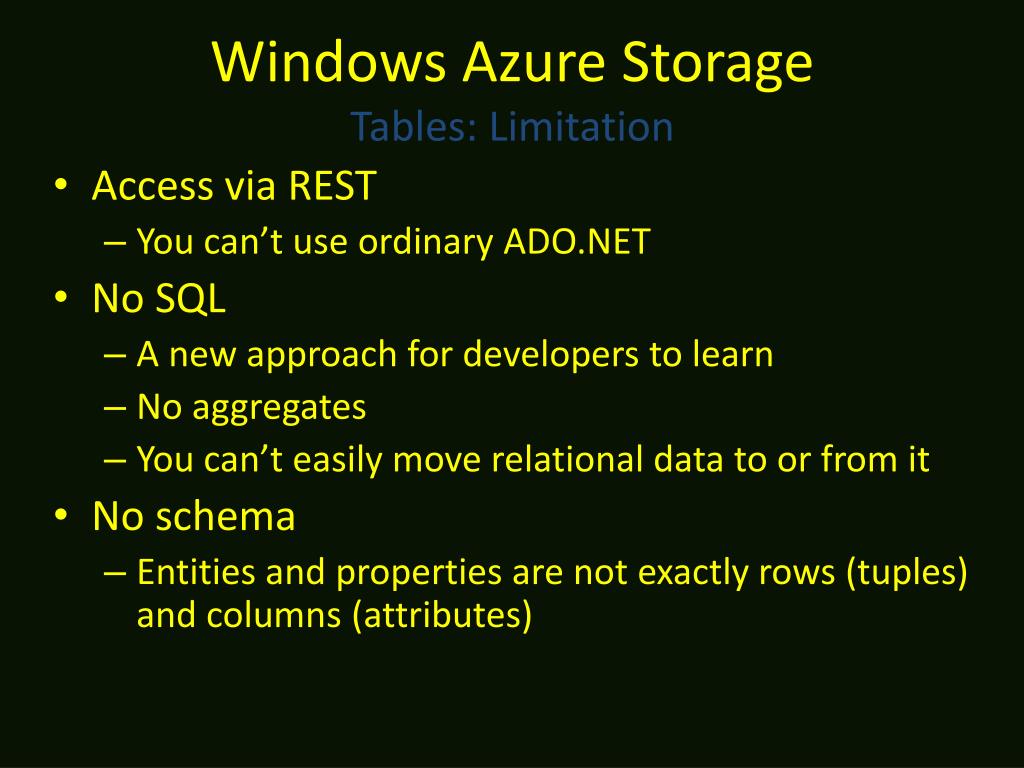 Windows Azure Storage
Tables: Limitation

• Access via REST
– You can’t use ordinary ADO.NET
• No SQL
– A new approach for developers to learn
– No aggregates
– You can’t easily move relational data to or from it
• No schema
– Entities and properties are not exactly rows (tuples) and columns (attributes)